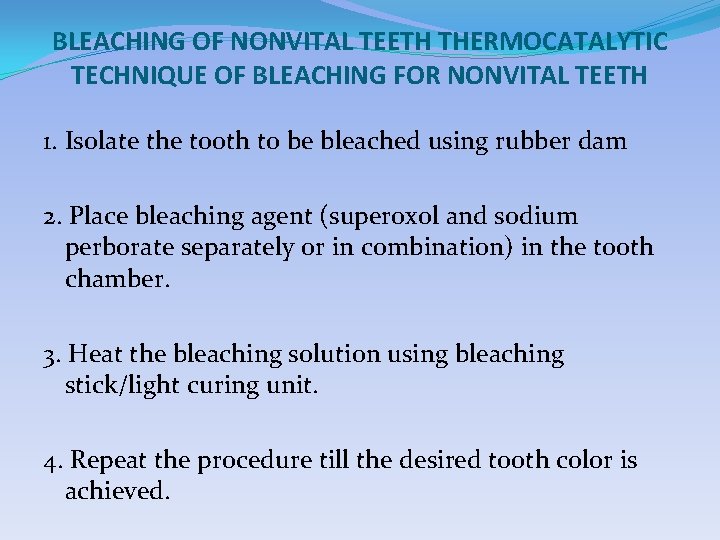 BLEACHING OF NONVITAL TEETH THERMOCATALYTIC TECHNIQUE OF BLEACHING FOR NONVITAL TEETH

1. Isolate the tooth to be bleached using rubber dam

2. Place bleaching agent (superoxol and sodium perborate separately or in combination) in the tooth chamber.

3. Heat the bleaching solution using bleaching stick/light curing unit.

4. Repeat the procedure till the desired tooth color is achieved.